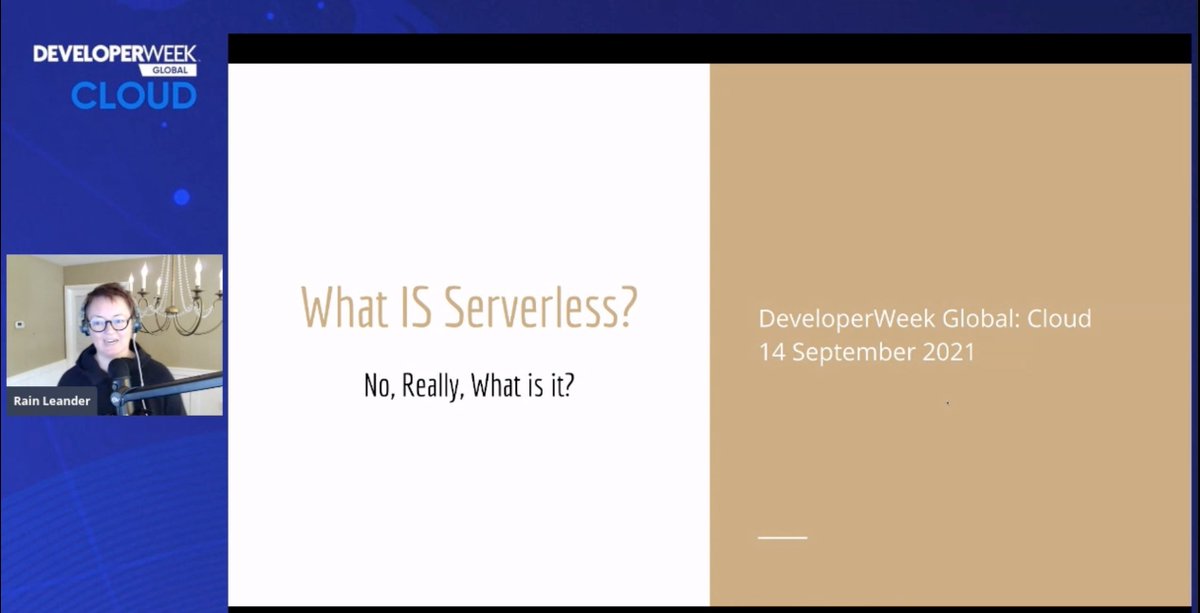 DEVELOPERWEEK
GLOBAL
CLOUD

Rain Leander

What IS Serverless?

No, Really, What is it?

DeveloperWeek Global: Cloud
14 September 2021